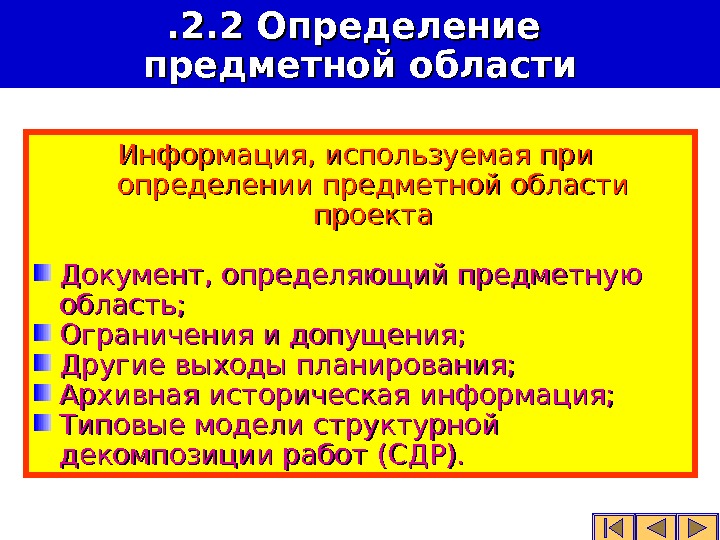 .2.2 Определение предметной области

Информация, используемая при определении предметной области проекта

Документ, определяющий предметную область;
Ограничения и допущения;
Другие выходы планирования;
Архивная историческая информация;
Типовые модели структурной декомпозиции работ (СДР).